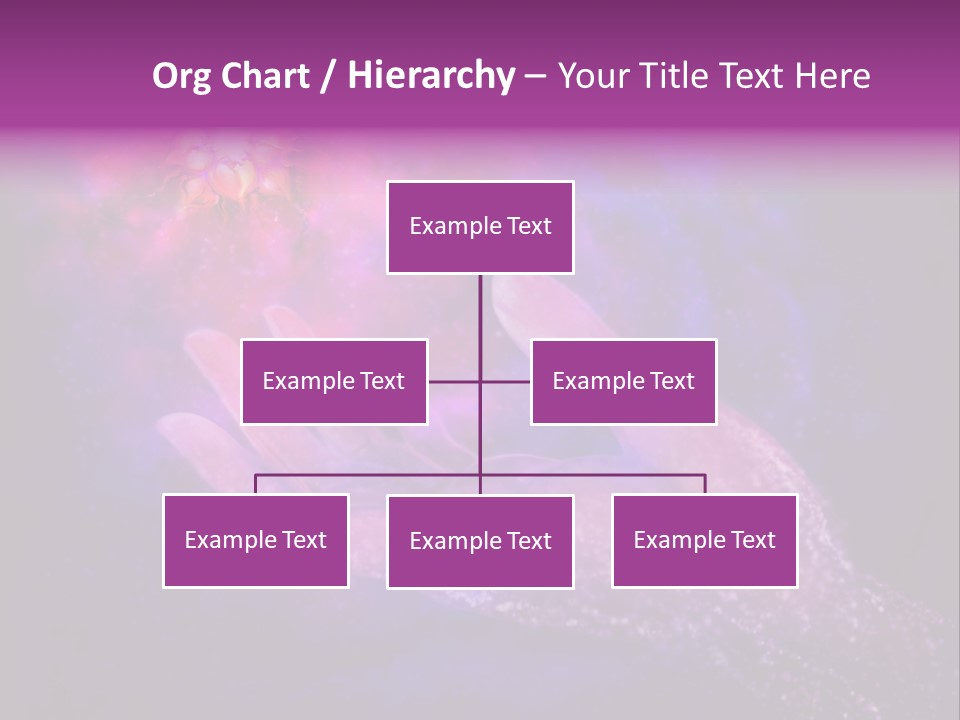 Org Chart / Hierarchy – Your Title Text Here

Example Text

Example Text

Example Text

Example Text

Example Text

Example Text